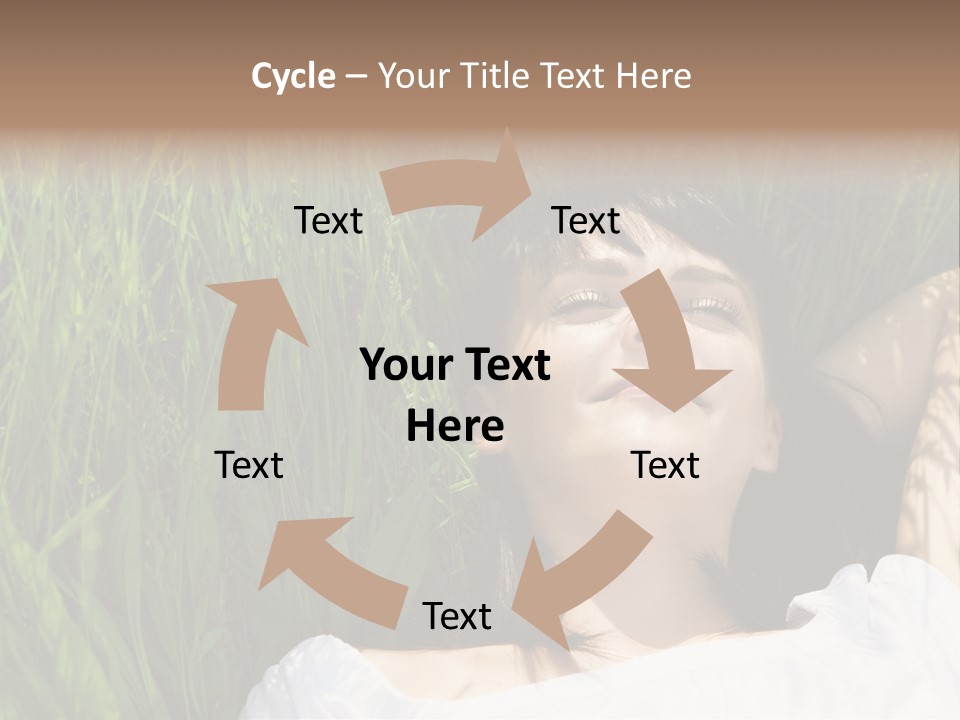 Cycle – Your Title Text Here

Text

Text

Your Text Here

Text

Text

Text